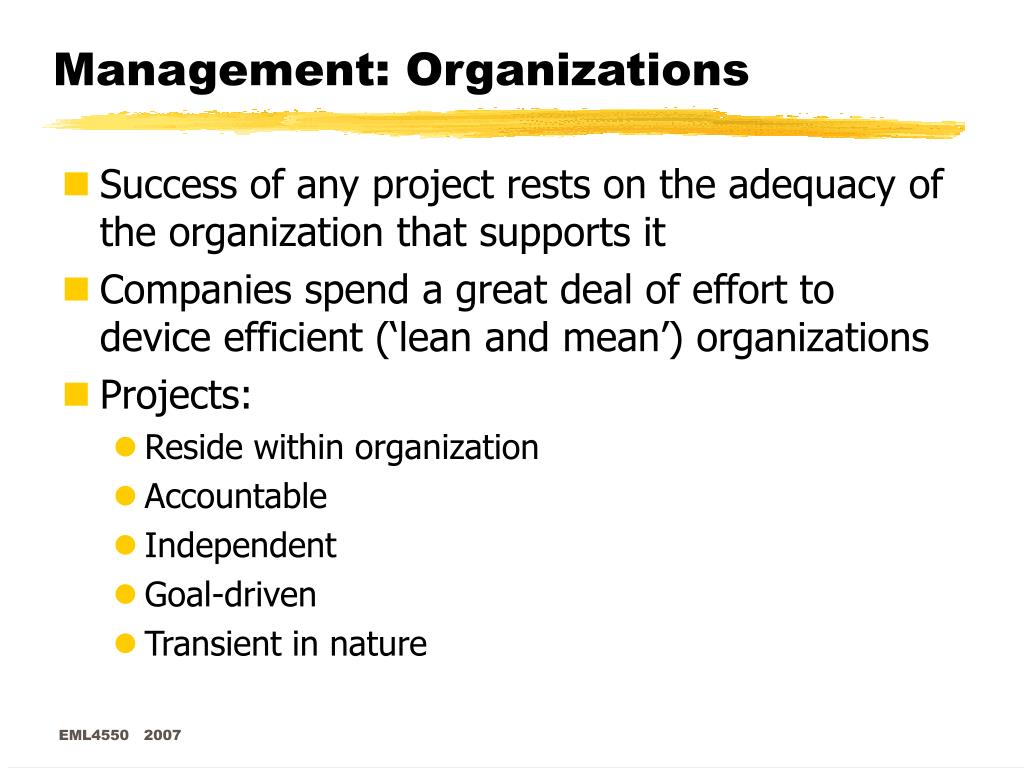 Management: Organizations

Success of any project rests on the adequacy of the organization that supports it

Companies spend a great deal of effort to device efficient (‘lean and mean’) organizations

Projects:

Reside within organization

Accountable

Independent

Goal-driven

Transient in nature

EML4550 2007